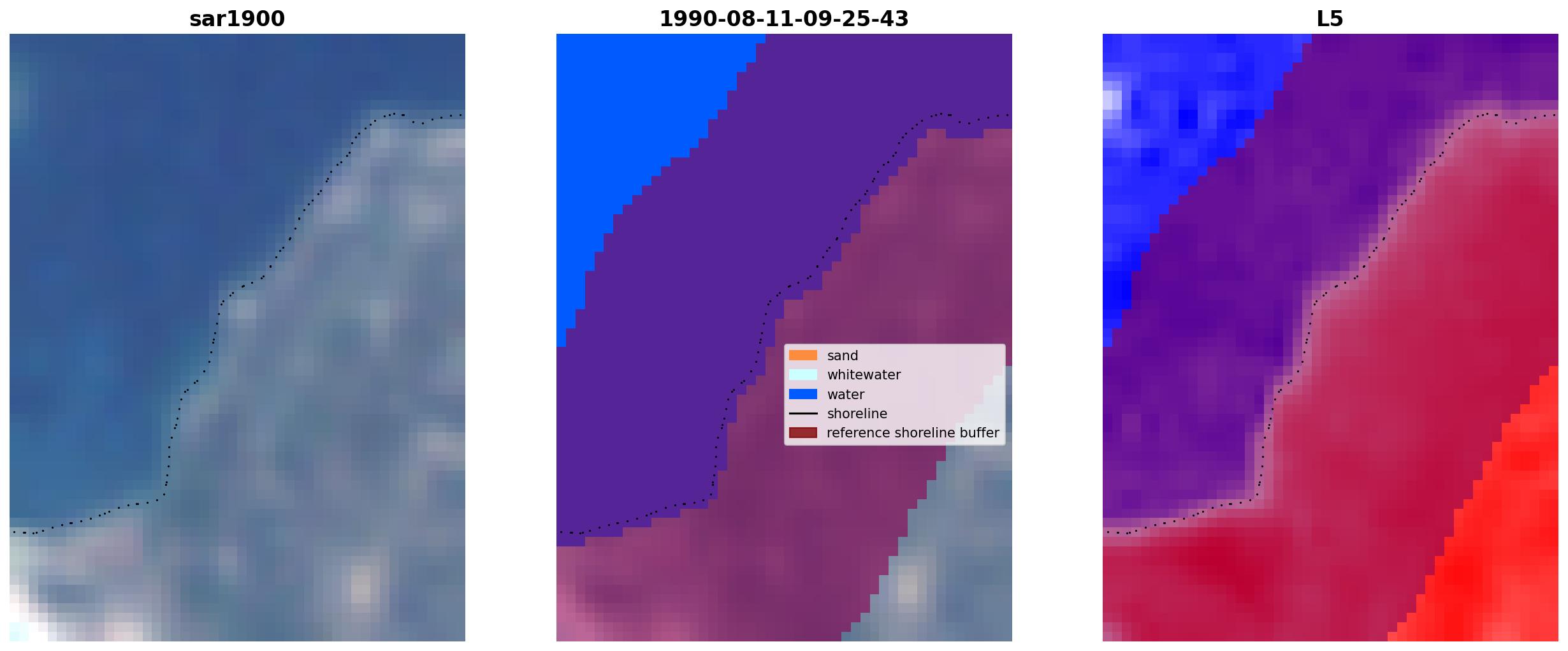 sar1900

1990-08-11-09-25-43

sand
whitewater
water
shoreline
reference shoreline buffer

L5